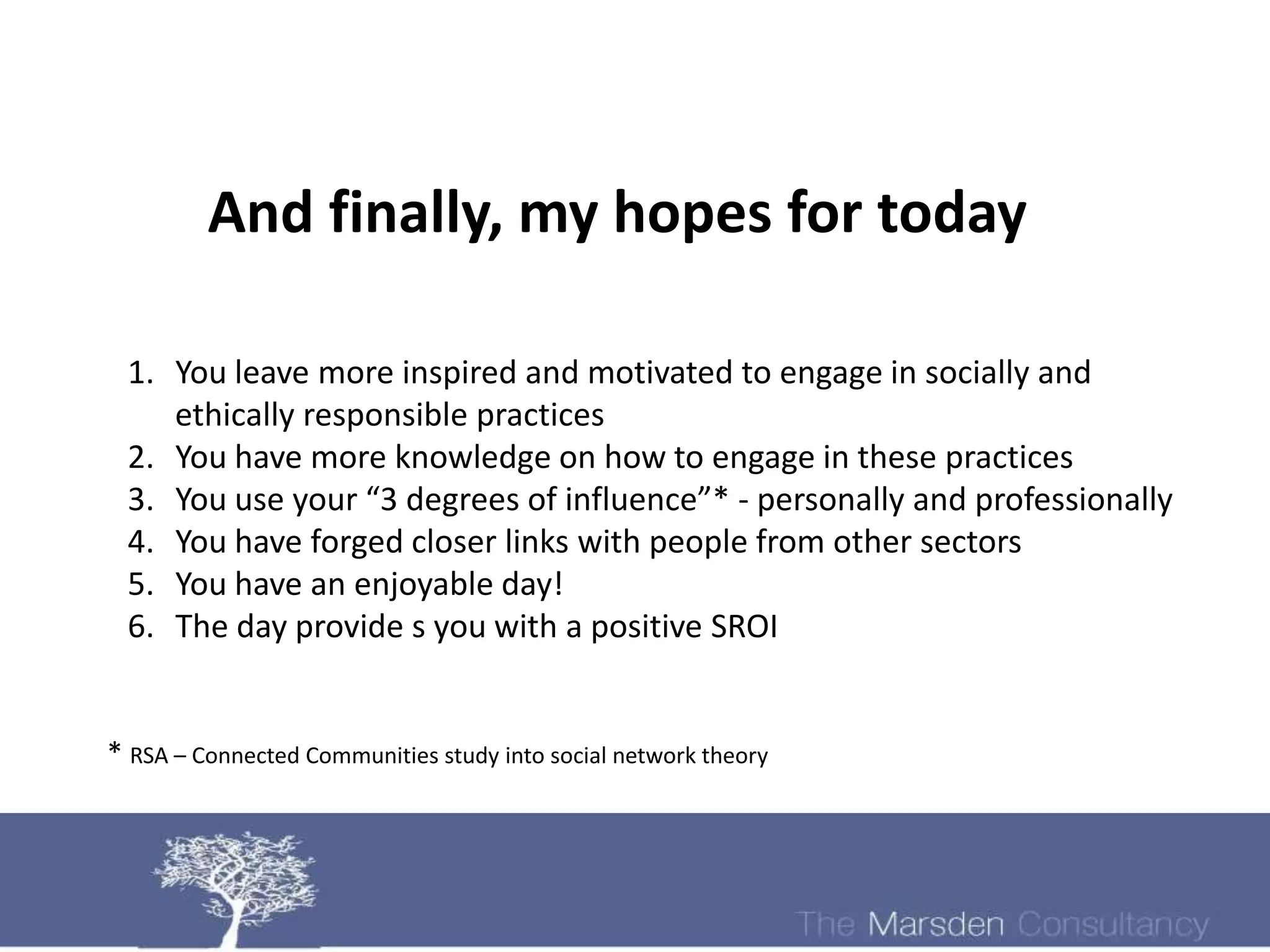 And finally, my hopes for today

1. You leave more inspired and motivated to engage in socially and ethically responsible practices
2. You have more knowledge on how to engage in these practices
3. You use your “3 degrees of influence”* - personally and professionally
4. You have forged closer links with people from other sectors
5. You have an enjoyable day!
6. The day provide s you with a positive SROI

* RSA – Connected Communities study into social network theory

The Marsden Consultancy